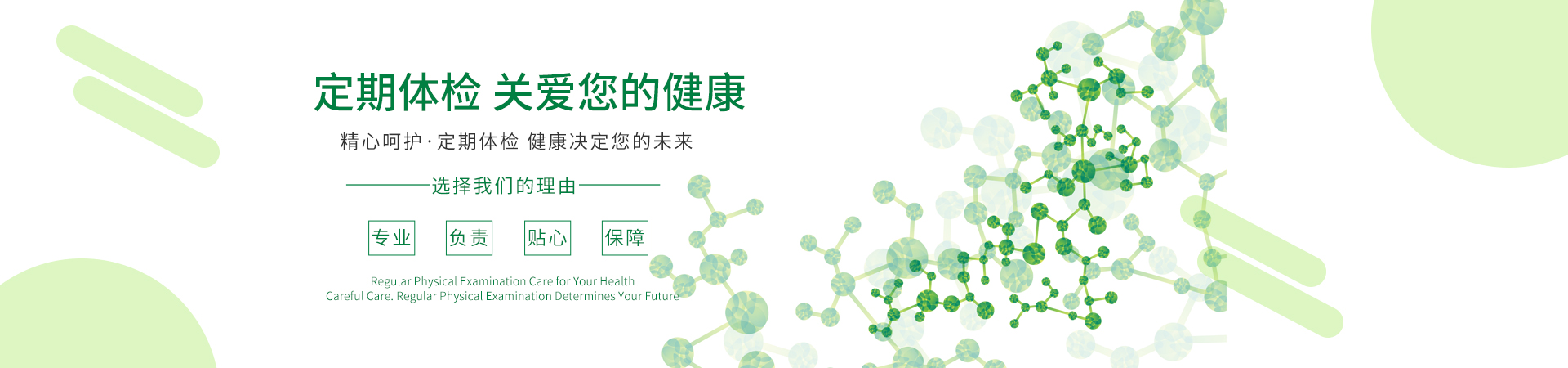 定期体检 关爱您的健康

精心呵护·定期体检 健康决定您的未来

选择我们的理由

专业 负责 贴心 保障

Regular Physical Examination Care for Your Health
Careful Care. Regular Physical Examination Determines Your Future